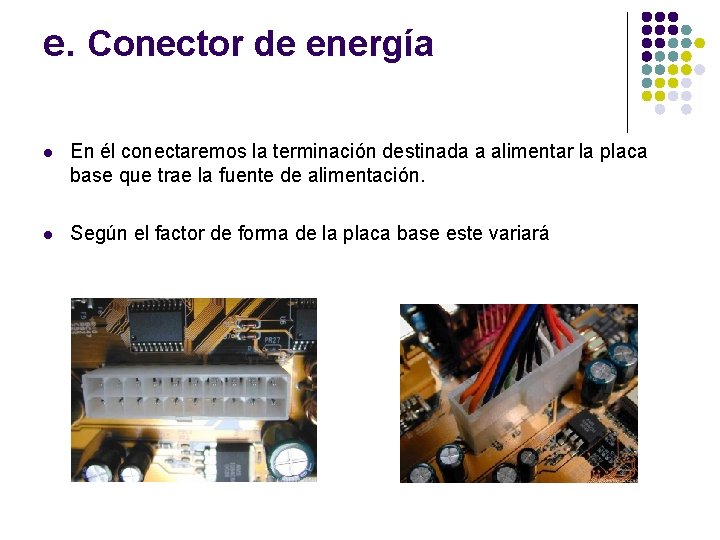 e. Conector de energía

- En él conectaremos la terminación destinada a alimentar la placa base que trae la fuente de alimentación.

- Según el factor de forma de la placa base este variará

PR27